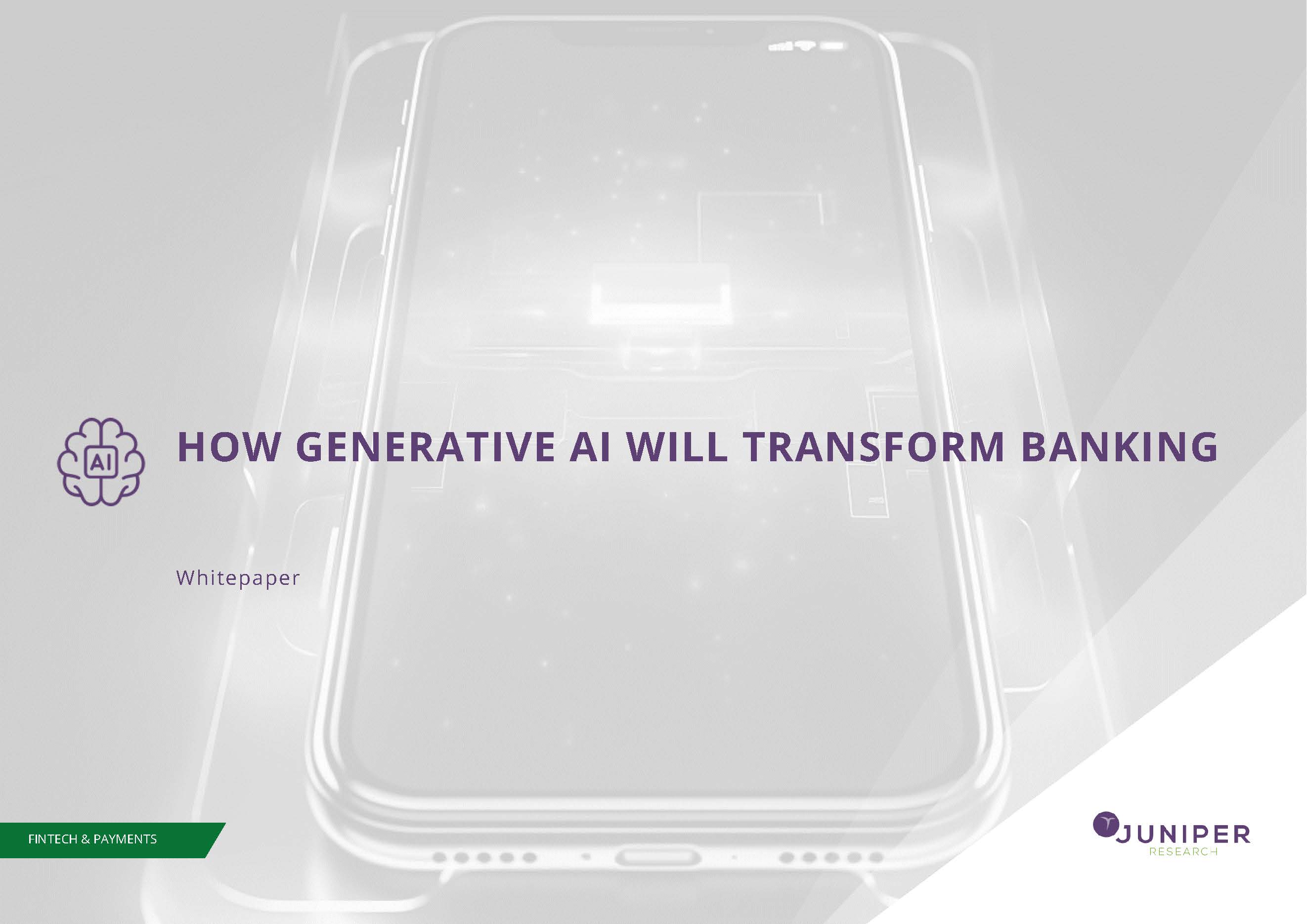 AI

HOW GENERATIVE AI WILL TRANSFORM BANKING

Whitepaper

FINTECH & PAYMENTS

JUNIPER
RESEARCH